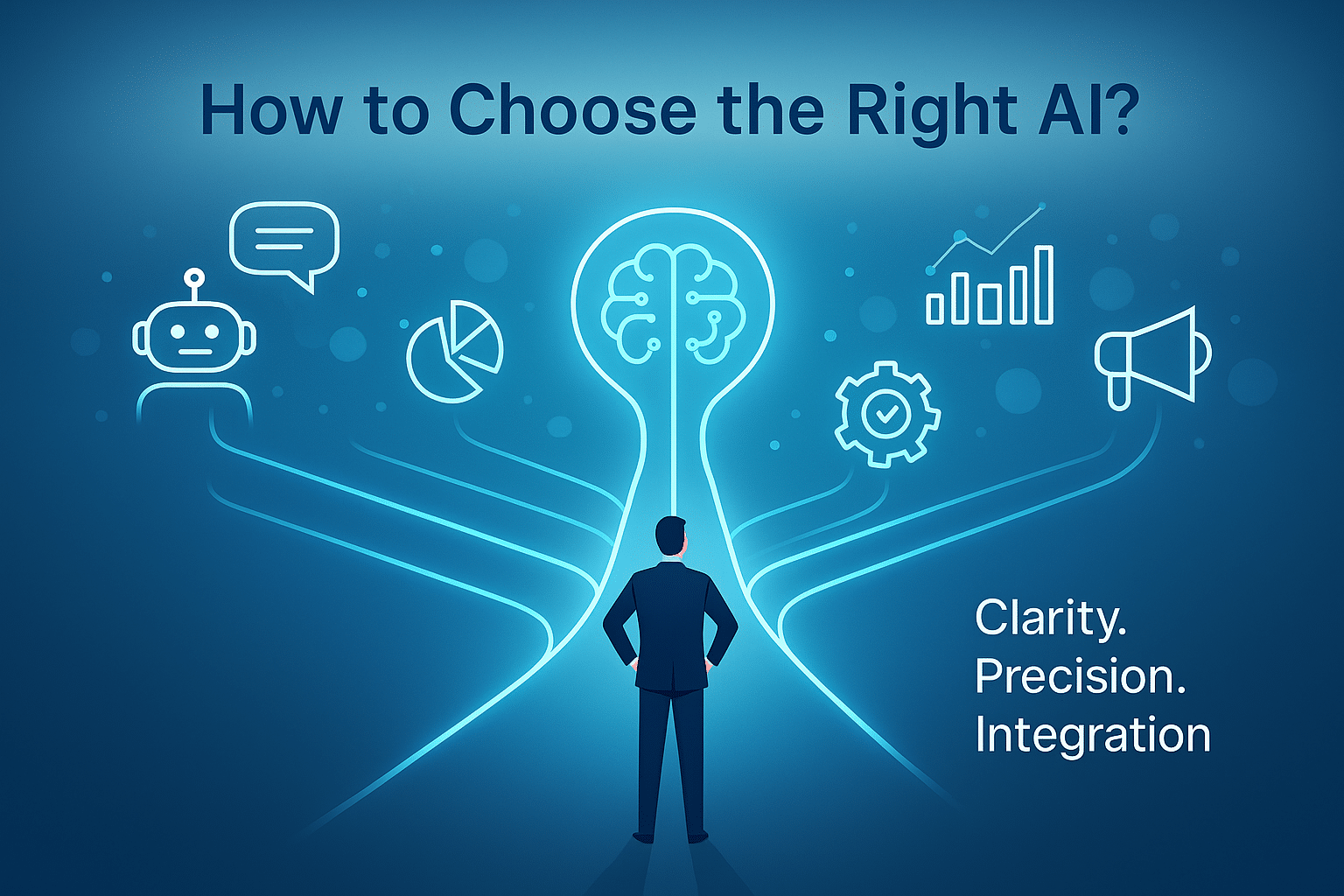 How to Choose the Right AI?

Clarity.
Precision.
Integration